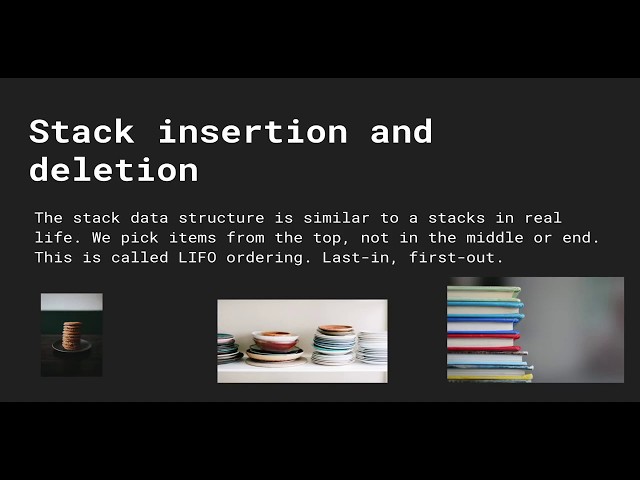 Stack insertion and deletion

The stack data structure is similar to a stacks in real life. We pick items from the top, not in the middle or end. This is called LIFO ordering. Last-in, first-out.